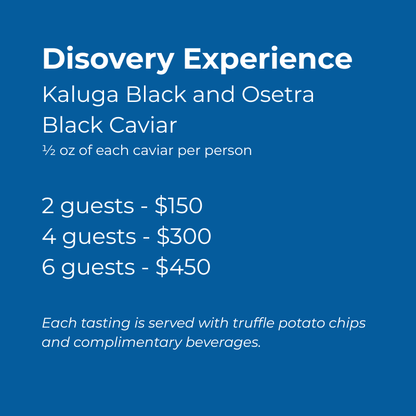 Disovery Experience
Kaluga Black and Osetra Black Caviar
½ oz of each caviar per person

2 guests - \$150
4 guests - \$300
6 guests - \$450

Each tasting is served with truffle potato chips and complimentary beverages.